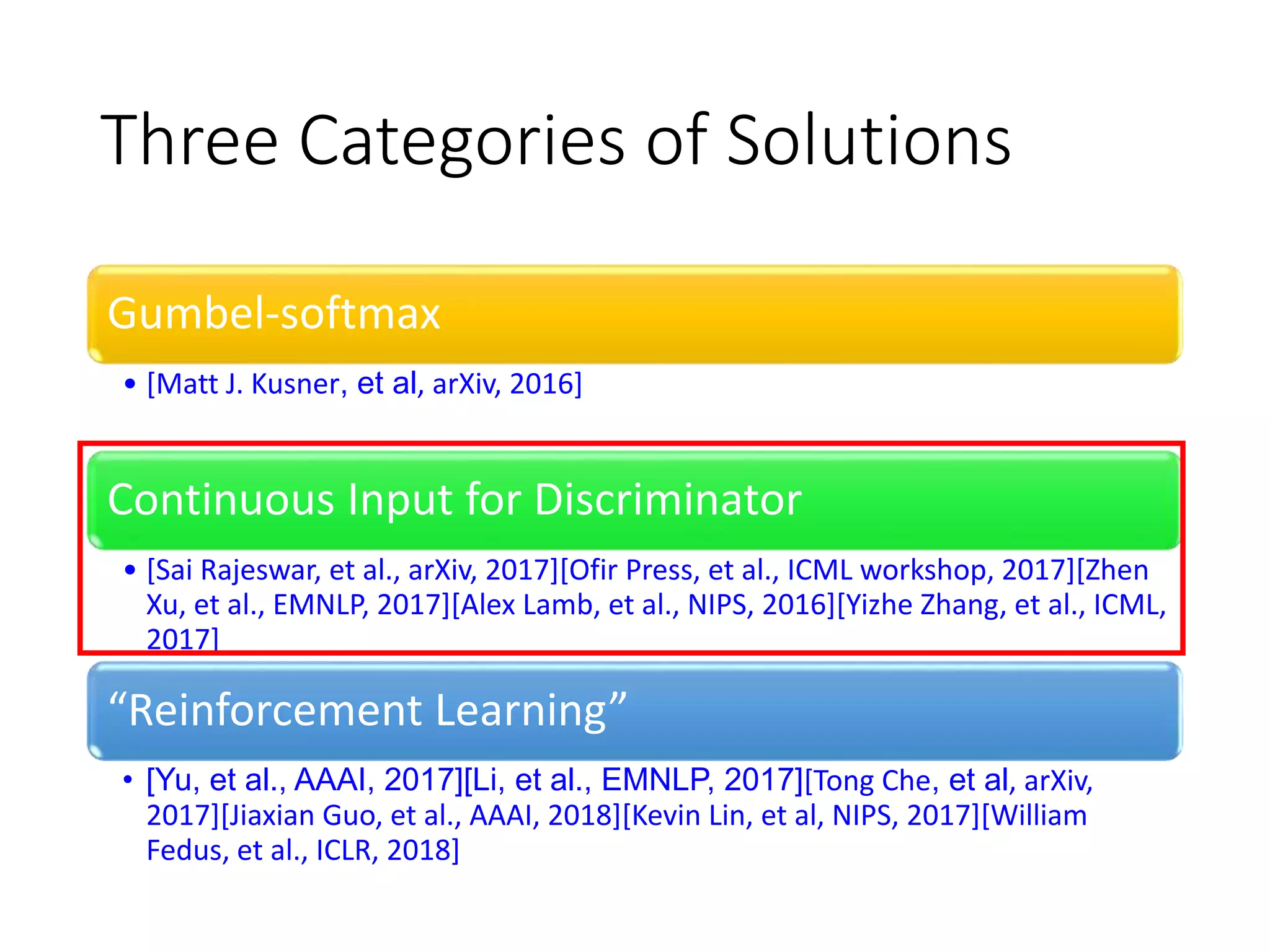 Three Categories of Solutions

Gumbel-softmax

• [Matt J. Kusner, et al, arXiv, 2016]

Continuous Input for Discriminator

• [Sai Rajeswar, et al., arXiv, 2017][Ofir Press, et al., ICML workshop, 2017][Zhen Xu, et al., EMNLP, 2017][Alex Lamb, et al., NIPS, 2016][Yizhe Zhang, et al., ICML, 2017]

“Reinforcement Learning”

• [Yu, et al., AAAI, 2017][Li, et al., EMNLP, 2017][Tong Che, et al, arXiv, 2017][Jiaxian Guo, et al., AAAI, 2018][Kevin Lin, et al, NIPS, 2017][William Fedus, et al., ICLR, 2018]